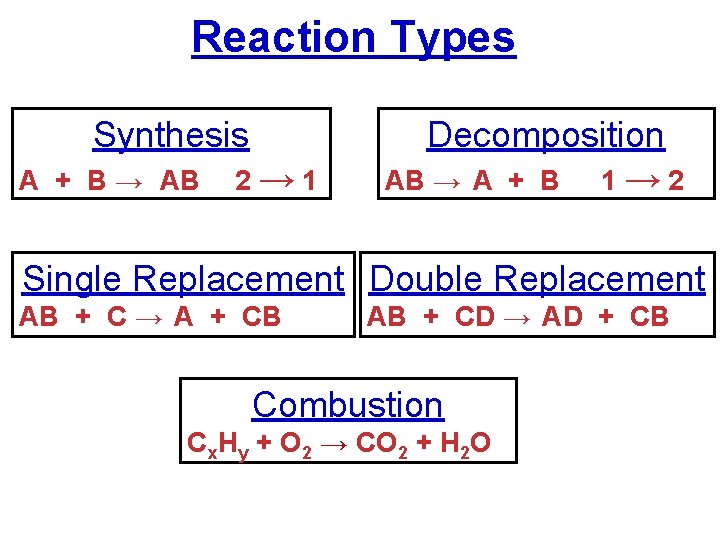 Reaction Types

Synthesis
$A + B \rightarrow AB$ $2 \rightarrow 1$

Decomposition
$AB \rightarrow A + B$ $1 \rightarrow 2$

Single Replacement
$AB + C \rightarrow A + CB$

Double Replacement
$AB + CD \rightarrow AD + CB$

Combustion
$C_xH_y + O_2 \rightarrow CO_2 + H_2O$